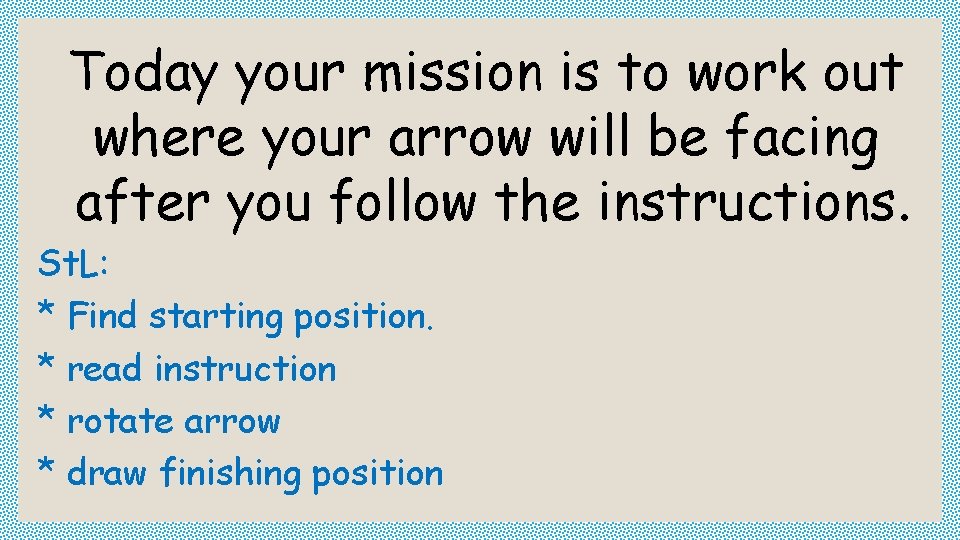 Today your mission is to work out where your arrow will be facing after you follow the instructions.

StL:
* Find starting position.
* read instruction
* rotate arrow
* draw finishing position